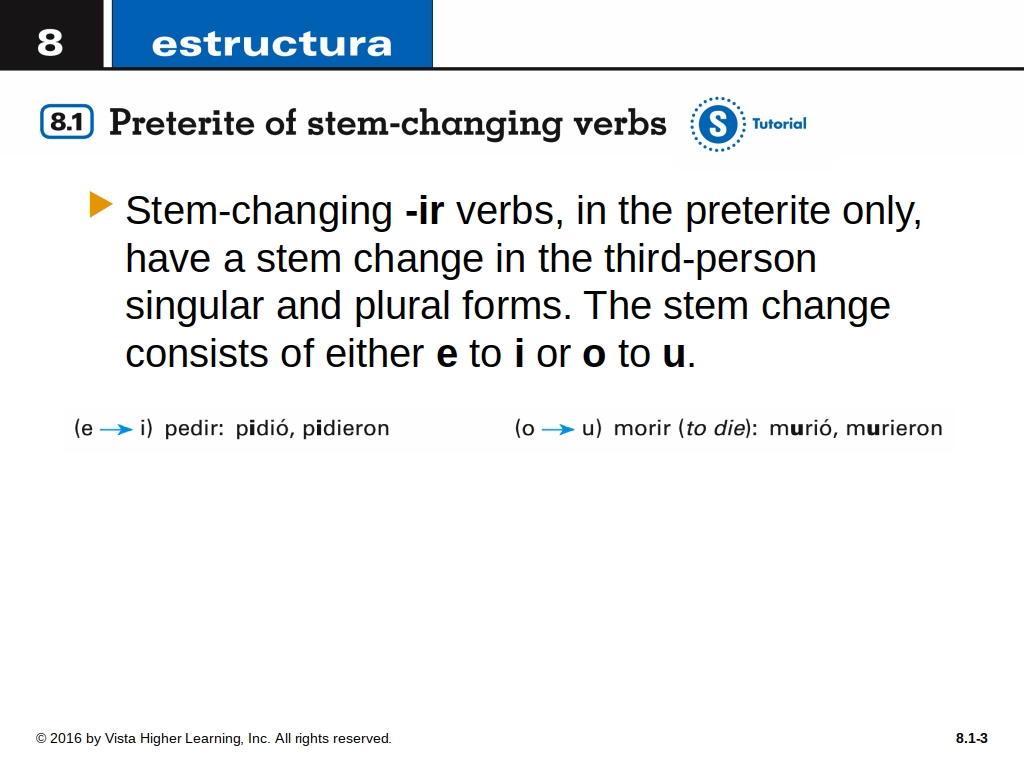 8 estructura

8.1 Preterite of stem-changing verbs

S Tutorial

Stem-changing -ir verbs, in the preterite only, have a stem change in the third-person singular and plural forms. The stem change consists of either e to i or o to u.

(e → i) pedir: pidió, pidieron

(o → u) morir (to die): murió, murieron

© 2016 by Vista Higher Learning, Inc. All rights reserved.

8.1-3